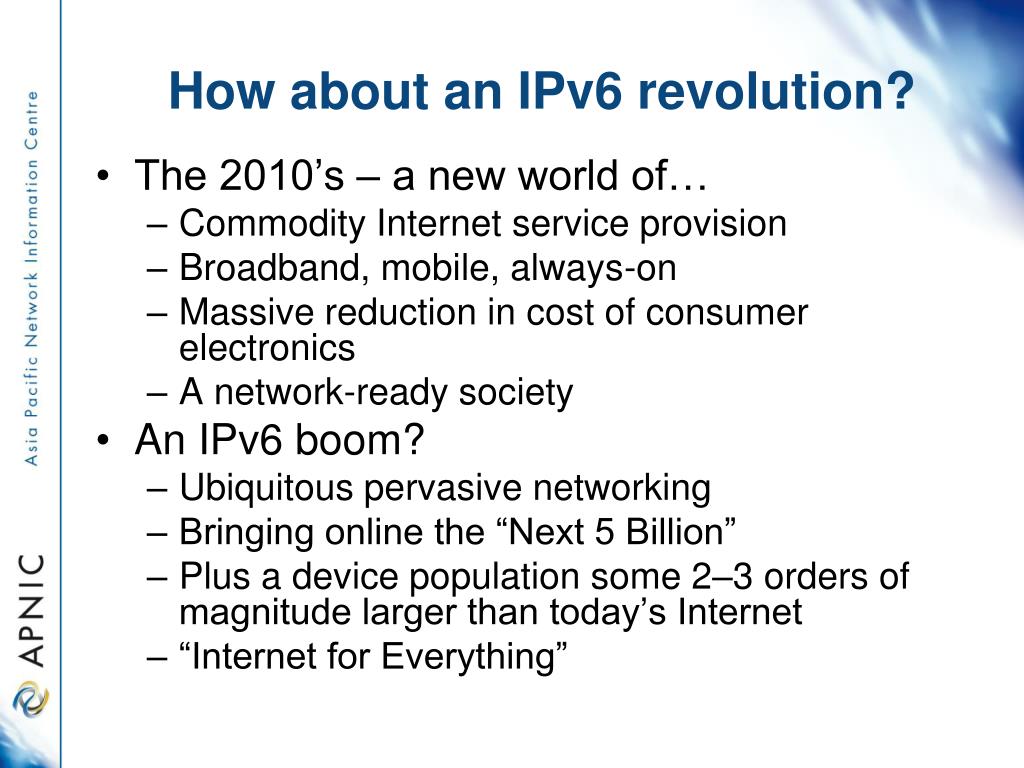 Asia Pacific Network Information Centre

APNIC

How about an IPv6 revolution?

• The 2010’s – a new world of…
– Commodity Internet service provision
– Broadband, mobile, always-on
– Massive reduction in cost of consumer electronics
– A network-ready society
• An IPv6 boom?
– Ubiquitous pervasive networking
– Bringing online the “Next 5 Billion”
– Plus a device population some 2–3 orders of magnitude larger than today’s Internet
– “Internet for Everything”